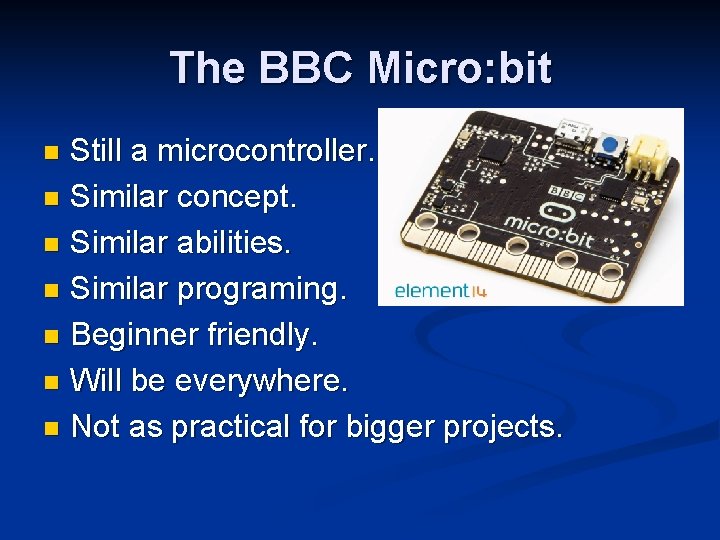 The BBC Micro:bit

- Still a microcontroller.
- Similar concept.
- Similar abilities.
- Similar programing.
- Beginner friendly.
- Will be everywhere.
- Not as practical for bigger projects.

BBC
micro:bit
element14